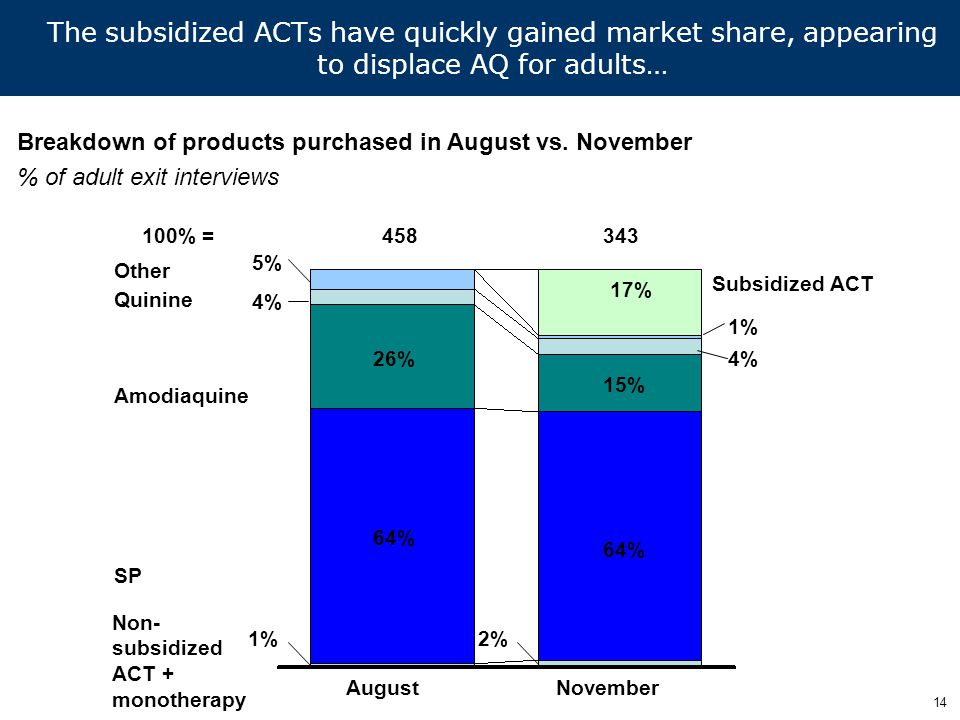 The subsidized ACTs have quickly gained market share, appearing to displace AQ for adults…

Breakdown of products purchased in August vs. November
% of adult exit interviews

100% = 458 343

Other
Quinine
Amodiaquine
SP
Non-subsidized ACT + monotherapy

5%
4%
26%
64%
1%

17%
1%
4%
15%
64%
2%

Subsidized ACT

August
November

14